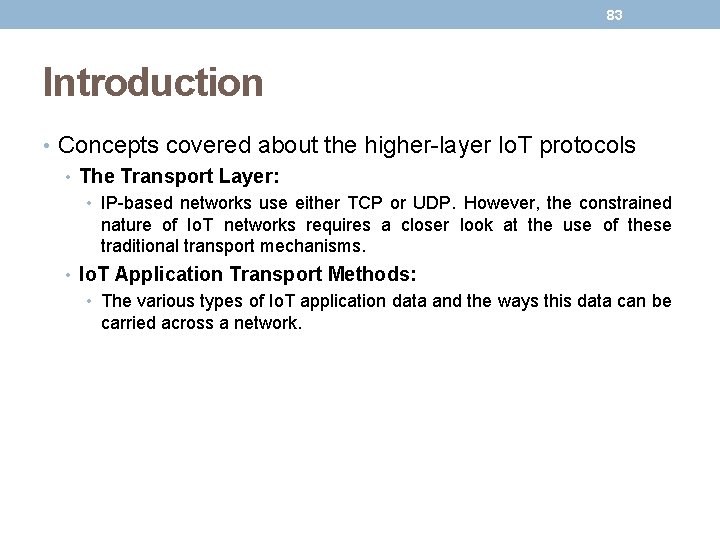 83

Introduction

• Concepts covered about the higher-layer IoT protocols
• The Transport Layer:
• IP-based networks use either TCP or UDP. However, the constrained nature of IoT networks requires a closer look at the use of these traditional transport mechanisms.
• IoT Application Transport Methods:
• The various types of IoT application data and the ways this data can be carried across a network.